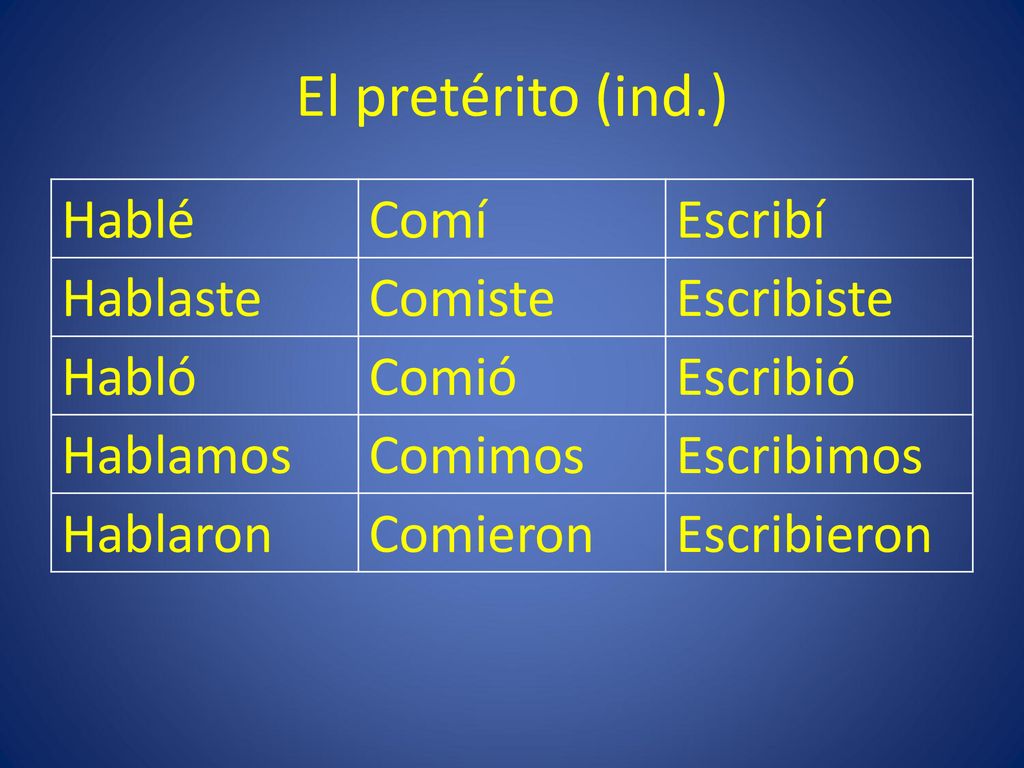 El pretérito (ind.)

| Hablé | Comí | Escribí |
|---|---|---|
| Hablaste | Comiste | Escribiste |
| Habló | Comió | Escribió |
| Hablamos | Comimos | Escribimos |
| Hablaron | Comieron | Escribieron |